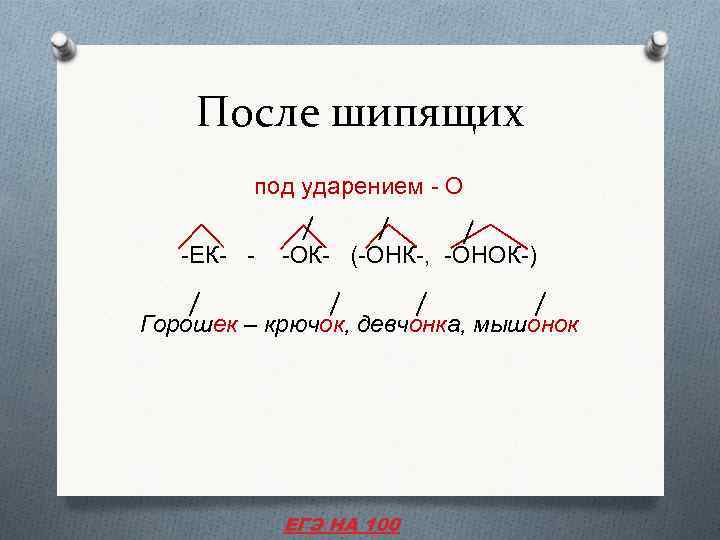 После шипящих

под ударением - О

-ЕК- - -ОК- (-ОНК-, -ОНОК-)

Горошек – крючок, девчонка, мышонок

ЕГЭ НА 100